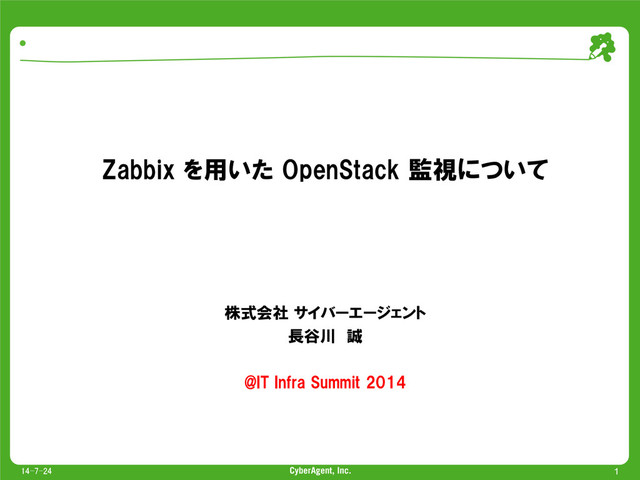 Zabbix を用いた OpenStack 監視について

株式会社 サイバーエージェント
長谷川　誠

@IT Infra Summit 2014

14-7-24

CyberAgent, Inc.

1